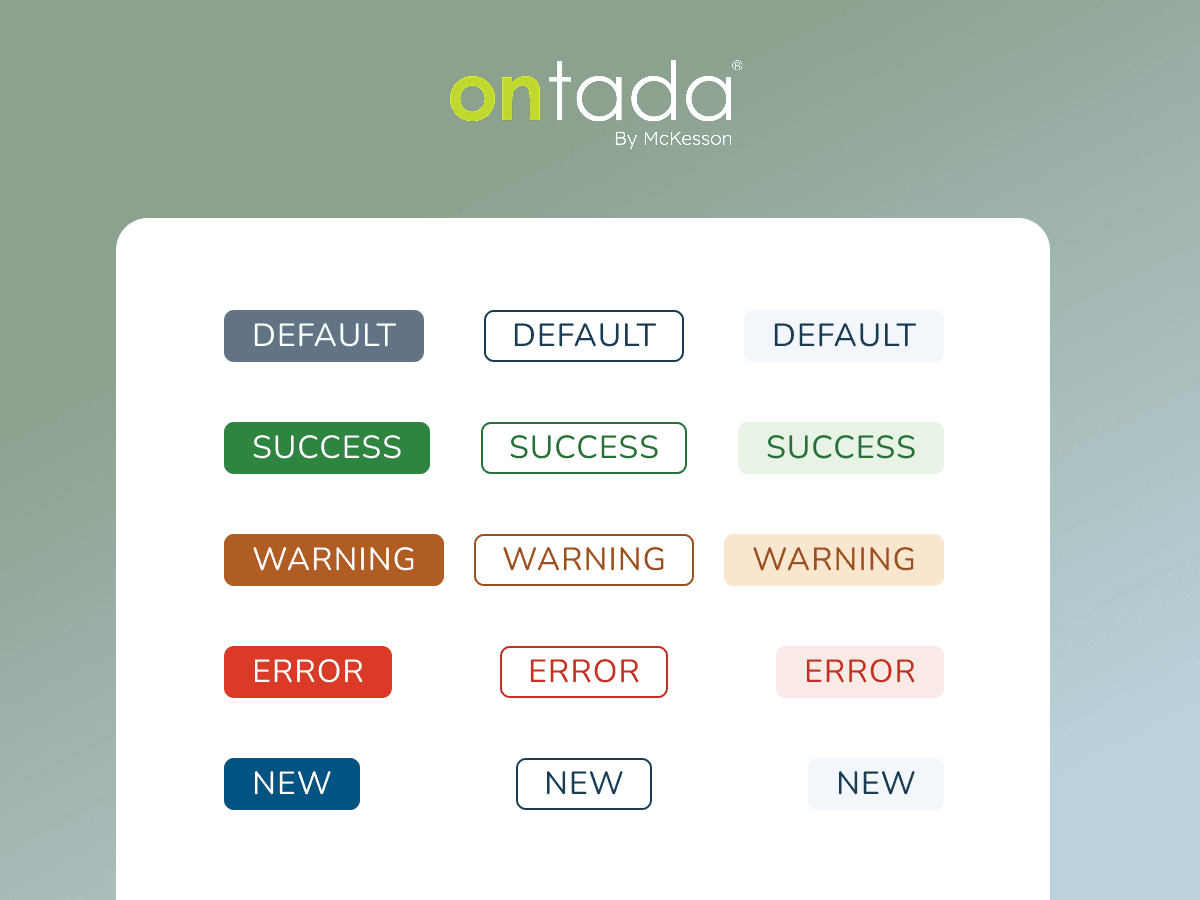 ontada®
By McKesson

DEFAULT DEFAULT DEFAULT

SUCCESS SUCCESS SUCCESS

WARNING WARNING WARNING

ERROR ERROR ERROR

NEW NEW NEW